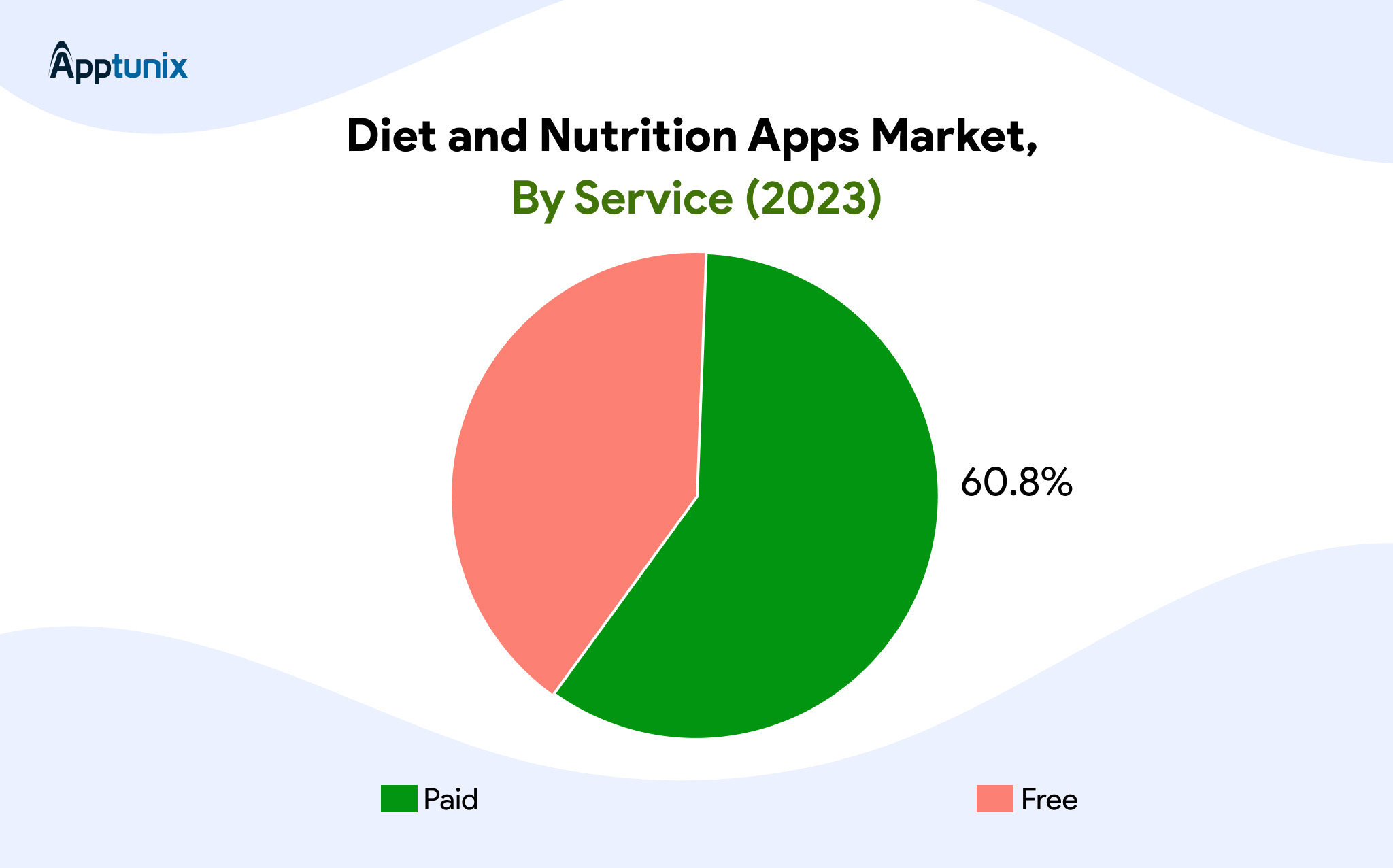 Apptunix

Diet and Nutrition Apps Market,
By Service (2023)

60.8%

Paid

Free